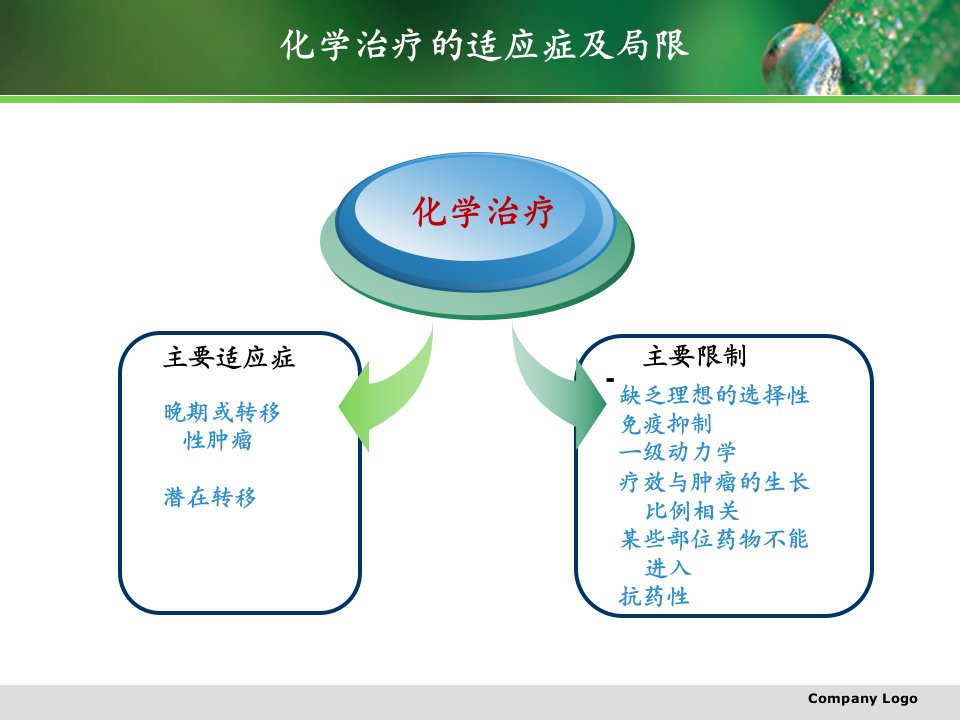 化学治疗的适应症及局限

化学治疗

主要适应症

晚期或转移性肿瘤

潜在转移

主要限制

-
缺乏理想的选择性
免疫抑制
一级动力学
疗效与肿瘤的生长比例相关
某些部位药物不能进入
抗药性

Company Logo